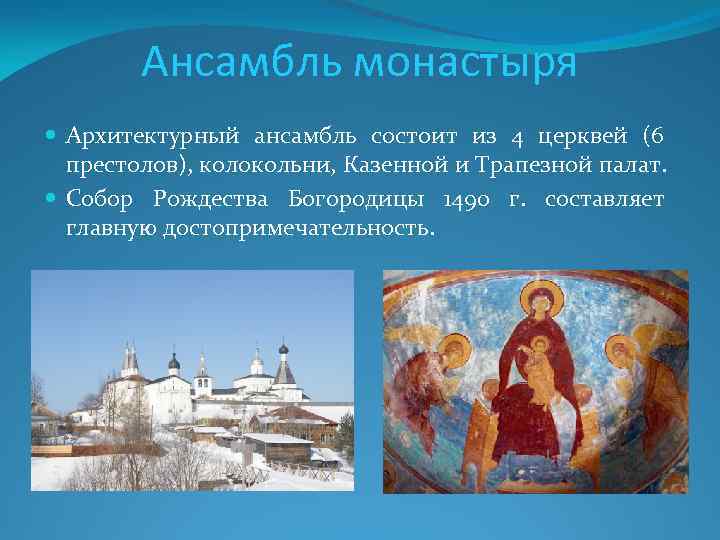 Ансамбль монастыря

Архитектурный ансамбль состоит из 4 церквей (6 престолов), колокольни, Казенной и Трапезной палат.

Собор Рождества Богородицы 1490 г. составляет главную достопримечательность.